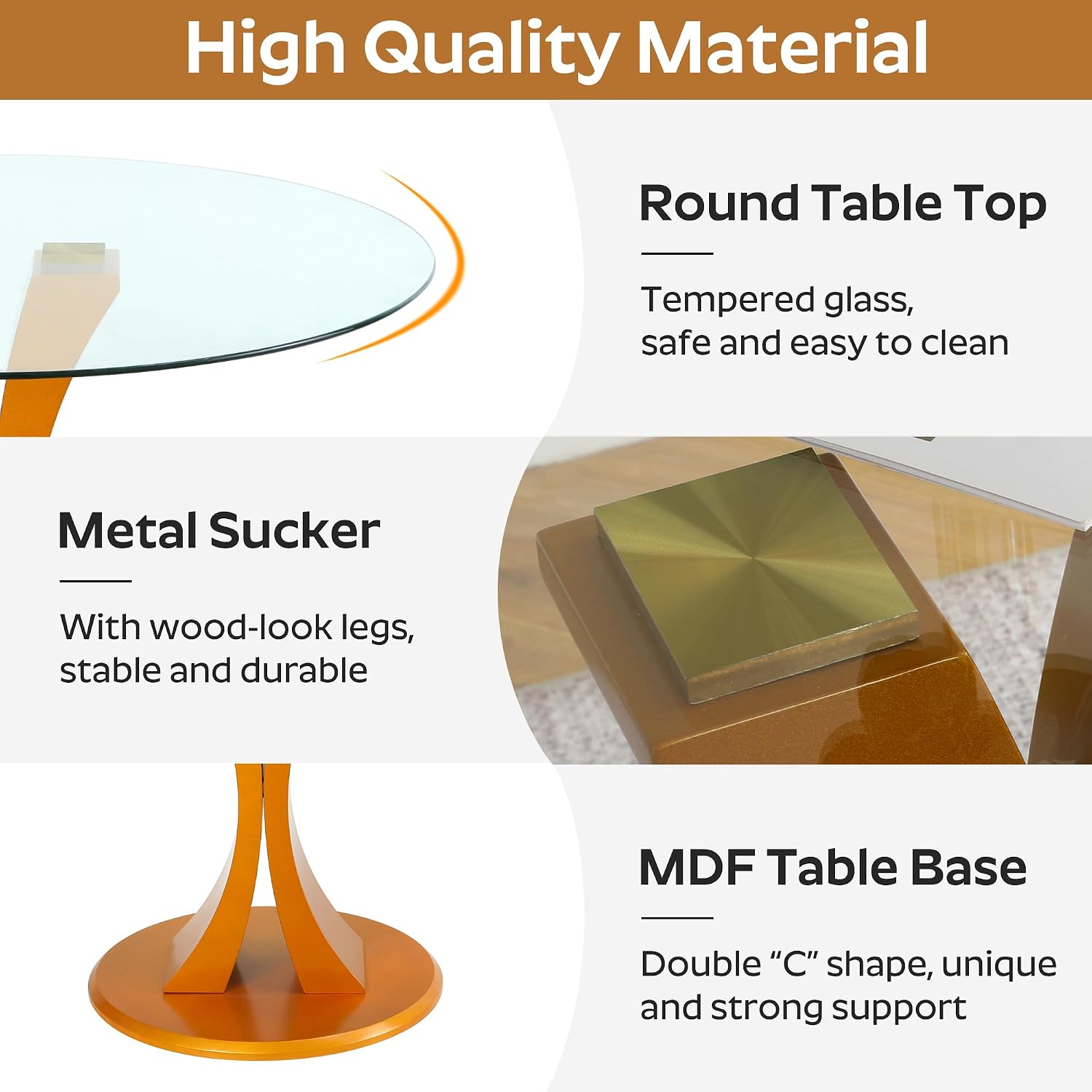 High Quality Material

Round Table Top

Tempered glass, safe and easy to clean

Metal Sucker

With wood-look legs, stable and durable

MDF Table Base

Double “C” shape, unique and strong support